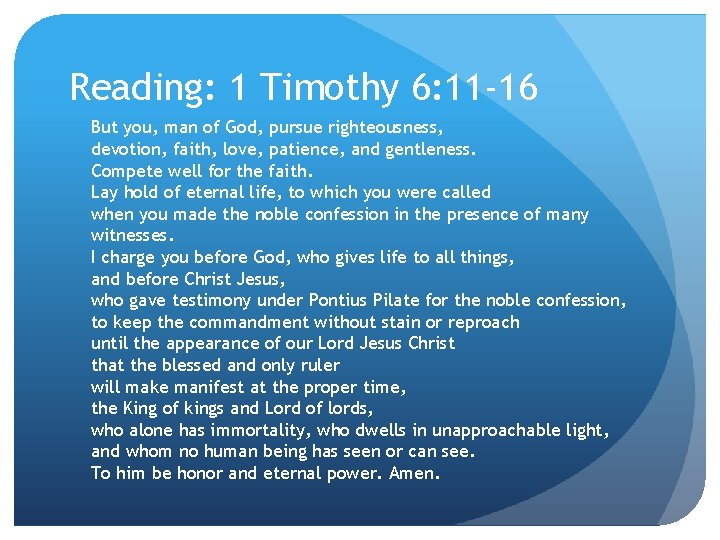 Reading: 1 Timothy 6:11-16

But you, man of God, pursue righteousness, devotion, faith, love, patience, and gentleness.
Compete well for the faith.
Lay hold of eternal life, to which you were called when you made the noble confession in the presence of many witnesses.
I charge you before God, who gives life to all things, and before Christ Jesus, who gave testimony under Pontius Pilate for the noble confession, to keep the commandment without stain or reproach until the appearance of our Lord Jesus Christ that the blessed and only ruler will make manifest at the proper time, the King of kings and Lord of lords, who alone has immortality, who dwells in unapproachable light, and whom no human being has seen or can see.
To him be honor and eternal power. Amen.